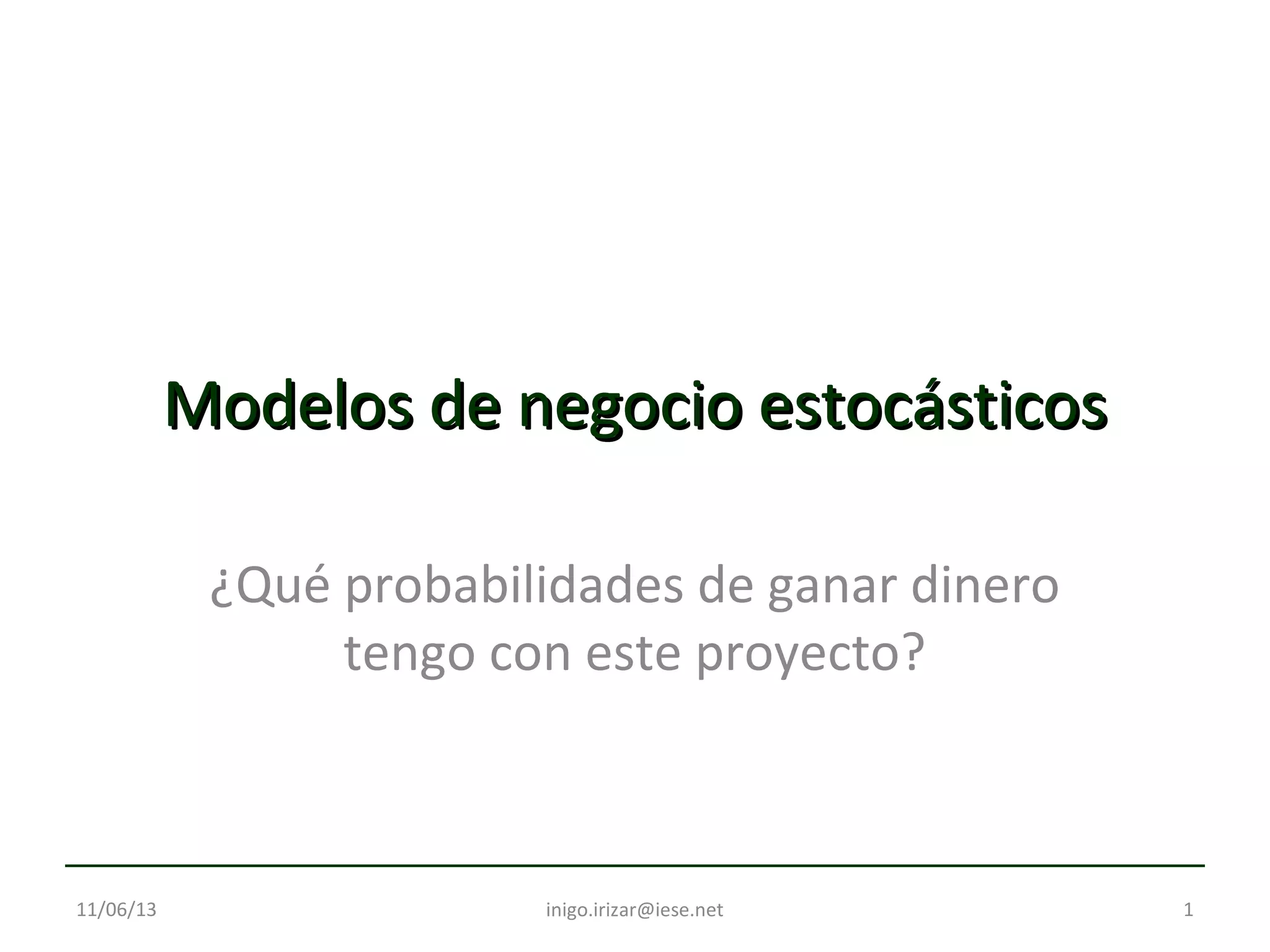 Modelos de negocio estocásticos

¿Qué probabilidades de ganar dinero tengo con este proyecto?

11/06/13

inigo.irizar@iese.net

1